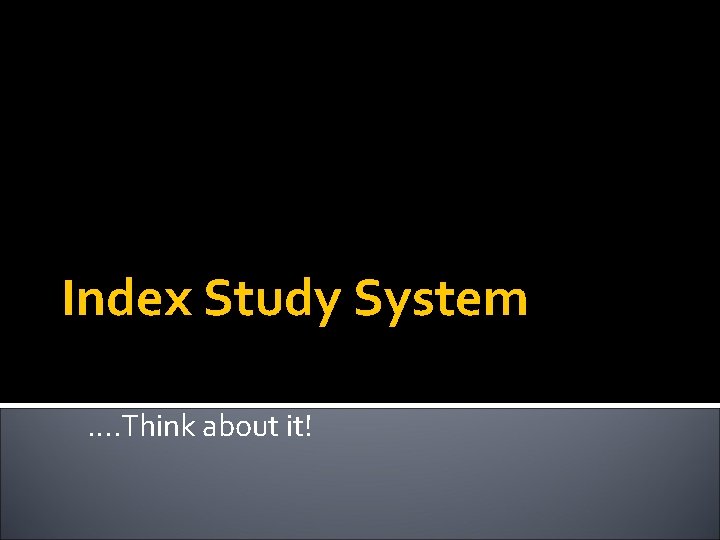 Index Study System

….Think about it!